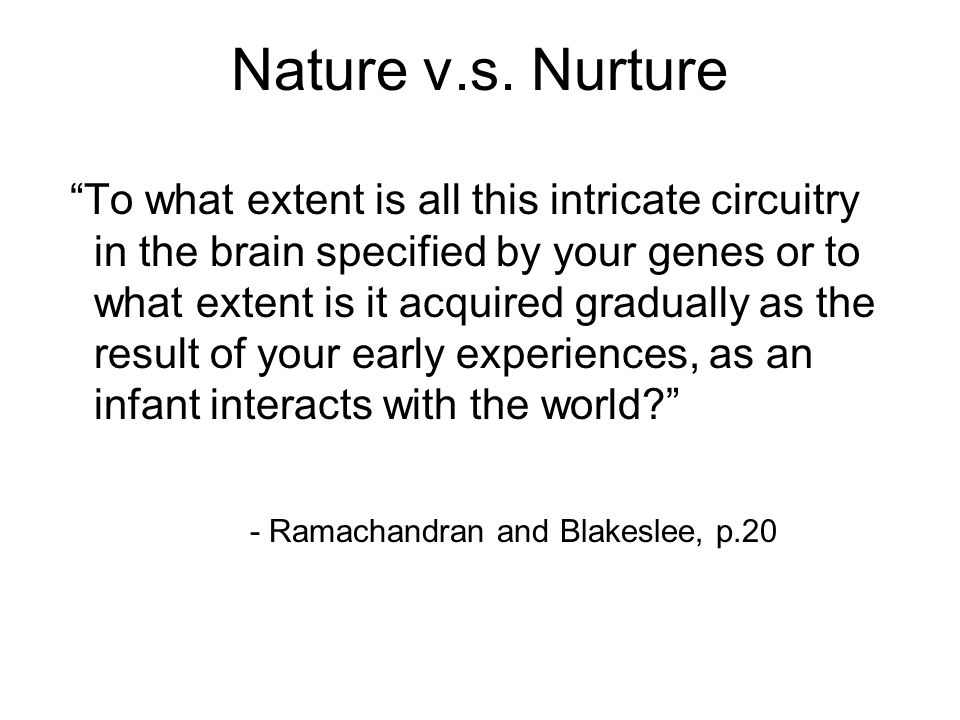 Nature v.s. Nurture

“To what extent is all this intricate circuitry in the brain specified by your genes or to what extent is it acquired gradually as the result of your early experiences, as an infant interacts with the world?”

- Ramachandran and Blakeslee, p.20